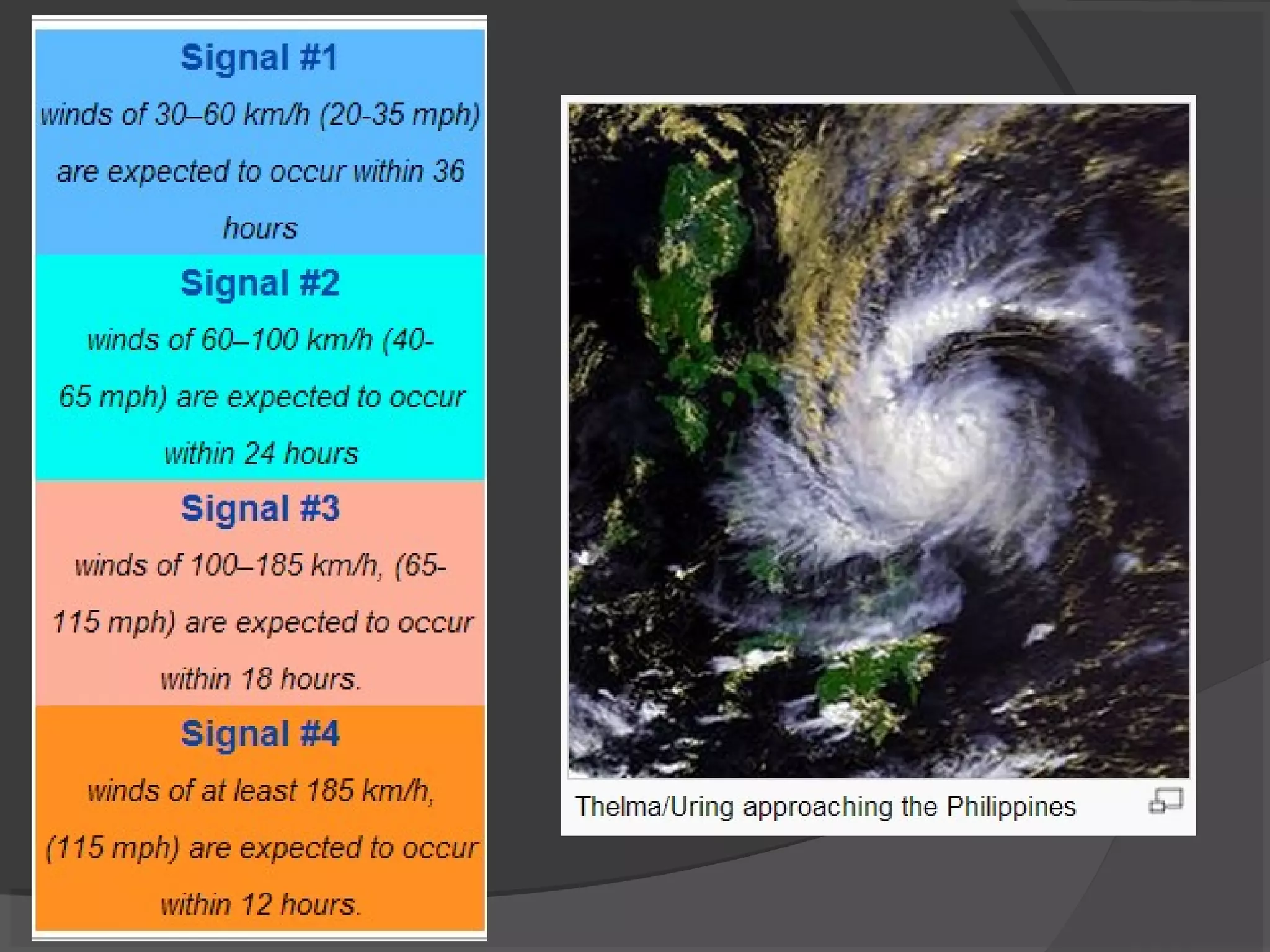 Signal #1

winds of 30–60 km/h (20-35 mph) are expected to occur within 36 hours

Signal #2

winds of 60–100 km/h (40-65 mph) are expected to occur within 24 hours

Signal #3

winds of 100–185 km/h, (65-115 mph) are expected to occur within 18 hours.

Signal #4

winds of at least 185 km/h, (115 mph) are expected to occur within 12 hours.

Thelma/Uring approaching the Philippines